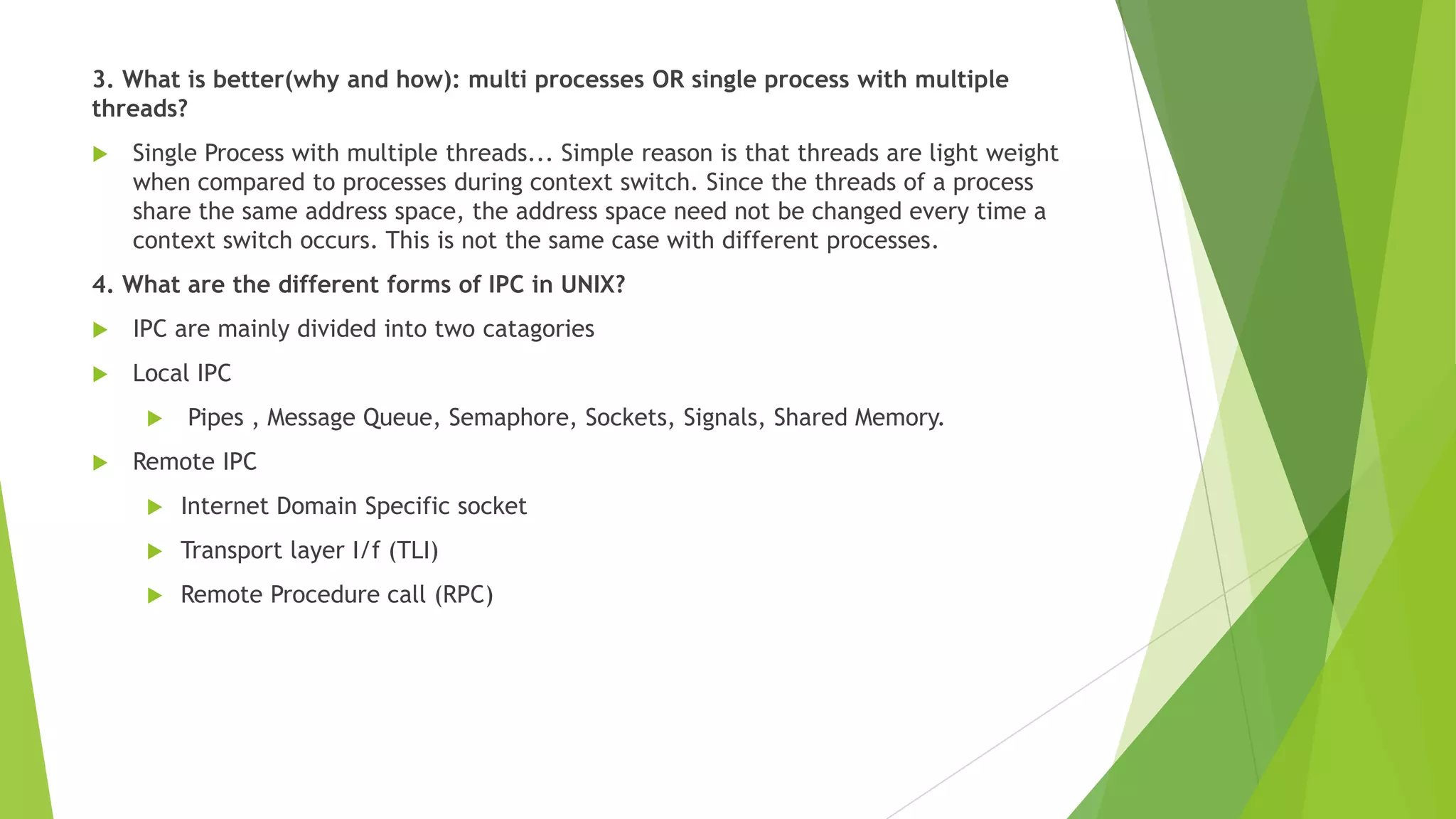 3. What is better(why and how): multi processes OR single process with multiple threads?

Single Process with multiple threads... Simple reason is that threads are light weight when compared to processes during context switch. Since the threads of a process share the same address space, the address space need not be changed every time a context switch occurs. This is not the same case with different processes.

4. What are the different forms of IPC in UNIX?

IPC are mainly divided into two catagories

Local IPC

Pipes , Message Queue, Semaphore, Sockets, Signals, Shared Memory.

Remote IPC

Internet Domain Specific socket

Transport layer I/f (TLI)

Remote Procedure call (RPC)